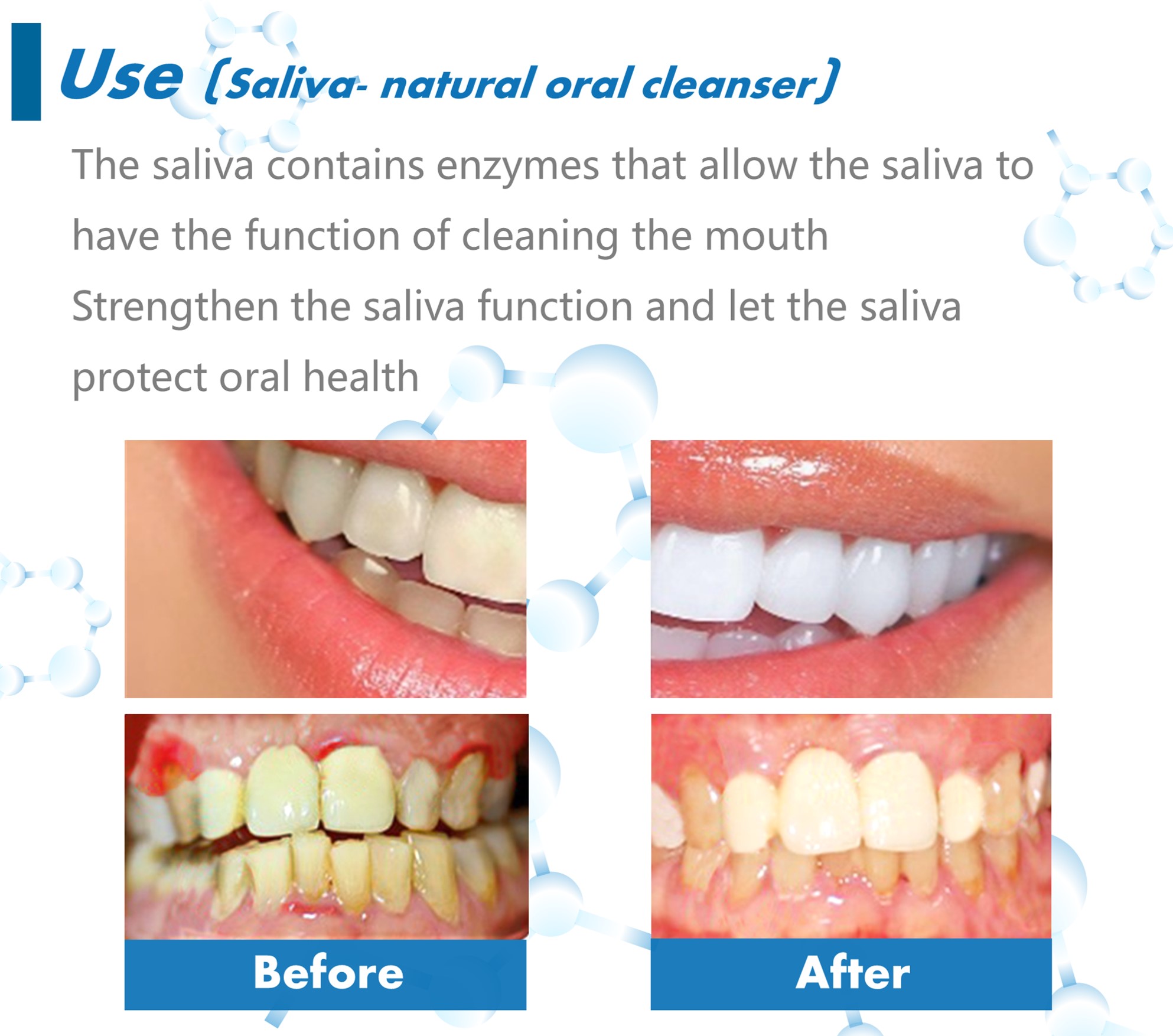 Use (Saliva- natural oral cleanser)

The saliva contains enzymes that allow the saliva to have the function of cleaning the mouth
Strengthen the saliva function and let the saliva protect oral health

Before

After